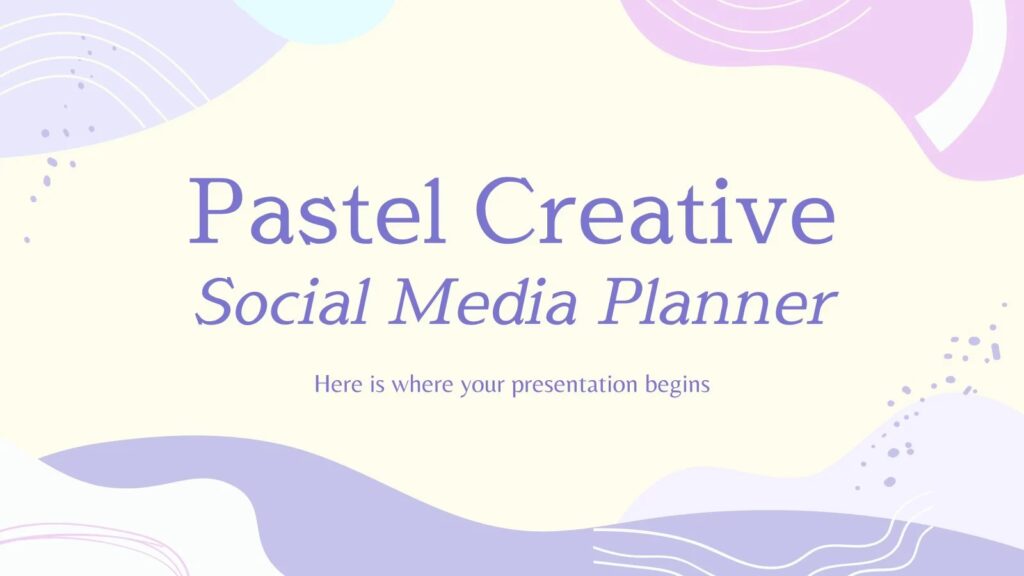 Pastel Creative
Social Media Planner

Here is where your presentation begins